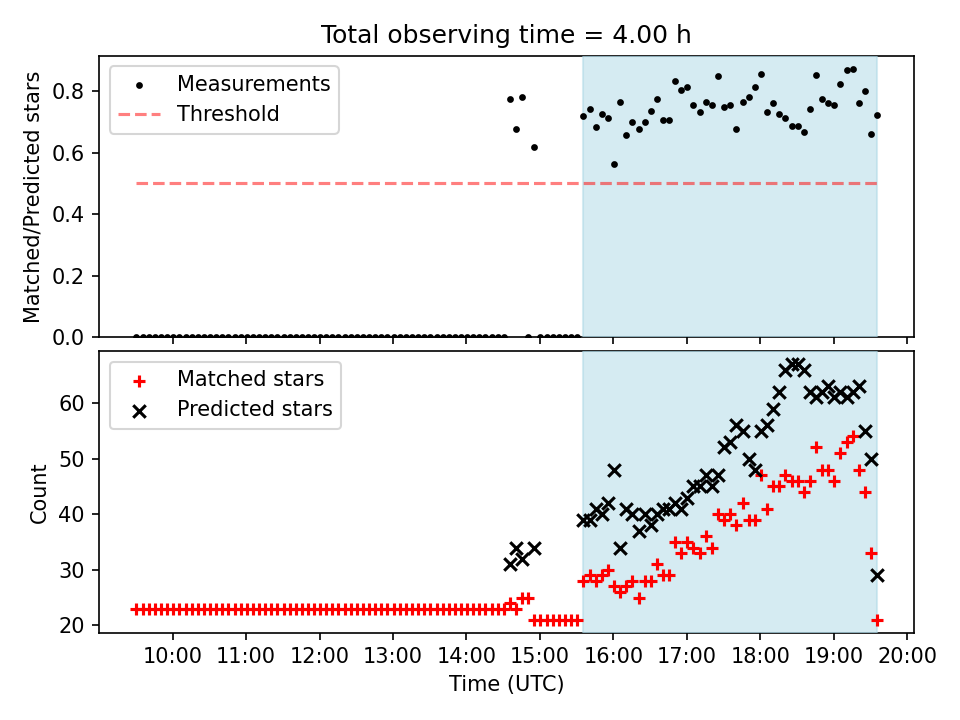 Total observing time = 4.00 h

Measurements
Threshold

Matched/Predicted stars

0.8
0.6
0.4
0.2
0.0

Matched stars
Predicted stars

Count

60
50
40
30
20

10:00 11:00 12:00 13:00 14:00 15:00 16:00 17:00 18:00 19:00 20:00

Time (UTC)